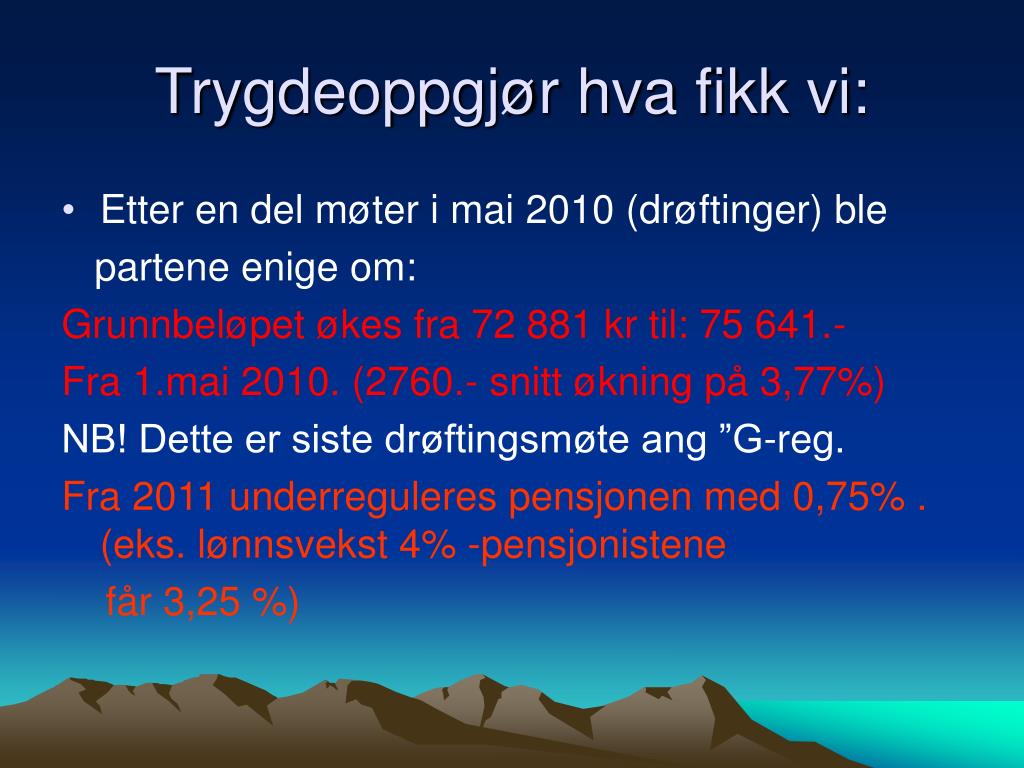 Trygdeoppgjør hva fikk vi:

• Etter en del møter i mai 2010 (drøftinger) ble partene enige om:

Grunnbeløpet økes fra 72 881 kr til: 75 641.-

Fra 1.mai 2010. (2760.- snitt økning på 3,77%)

NB! Dette er siste drøftingsmøte ang ”G-reg.

Fra 2011 underreguleres pensjonen med 0,75% . (eks. lønnsvekst 4% -pensjonistene får 3,25 %)